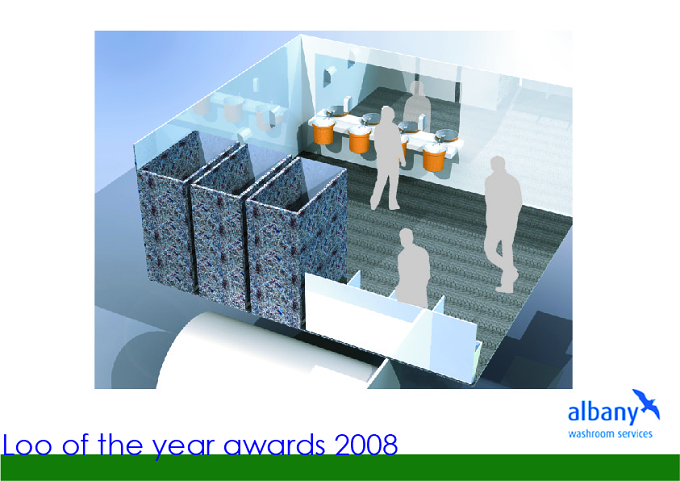 albany
washroom services

Loo of the year awards 2008